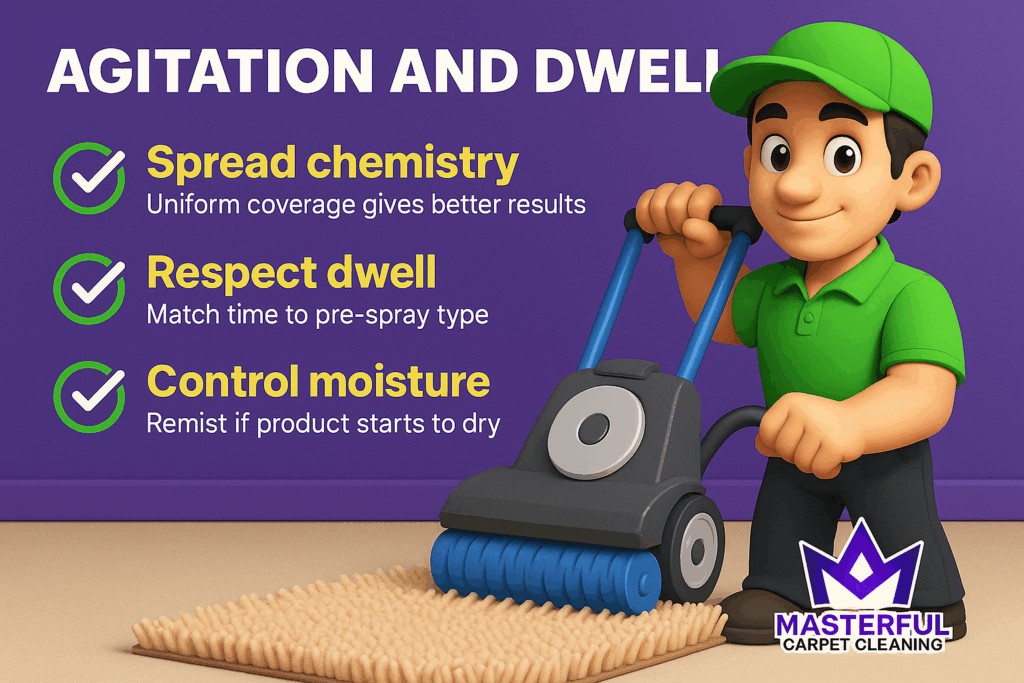 AGITATION AND DWELL

Spread chemistry
Uniform coverage gives better results

Respect dwell
Match time to pre-spray type

Control moisture
Remist if product starts to dry

MASTERFUL
CARPET CLEANING